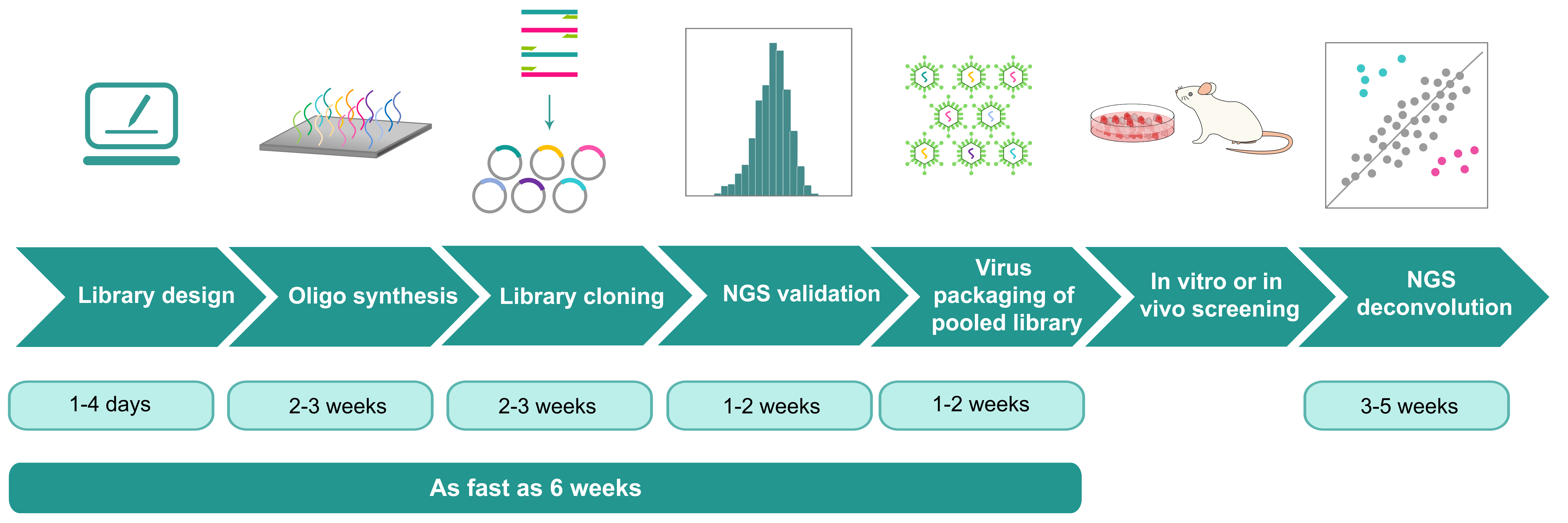 Library design

Oligo synthesis

Library cloning

NGS validation

Virus packaging of pooled library

In vitro or in vivo screening

NGS deconvolution

1-4 days

2-3 weeks

2-3 weeks

1-2 weeks

1-2 weeks

3-5 weeks

As fast as 6 weeks